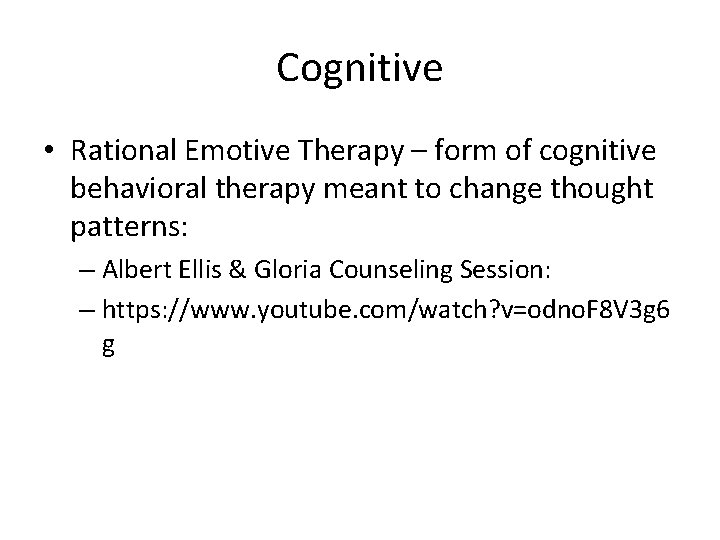 Cognitive

• Rational Emotive Therapy – form of cognitive behavioral therapy meant to change thought patterns:
– Albert Ellis & Gloria Counseling Session:
– https://www.youtube.com/watch?v=odnoF8V3g6g